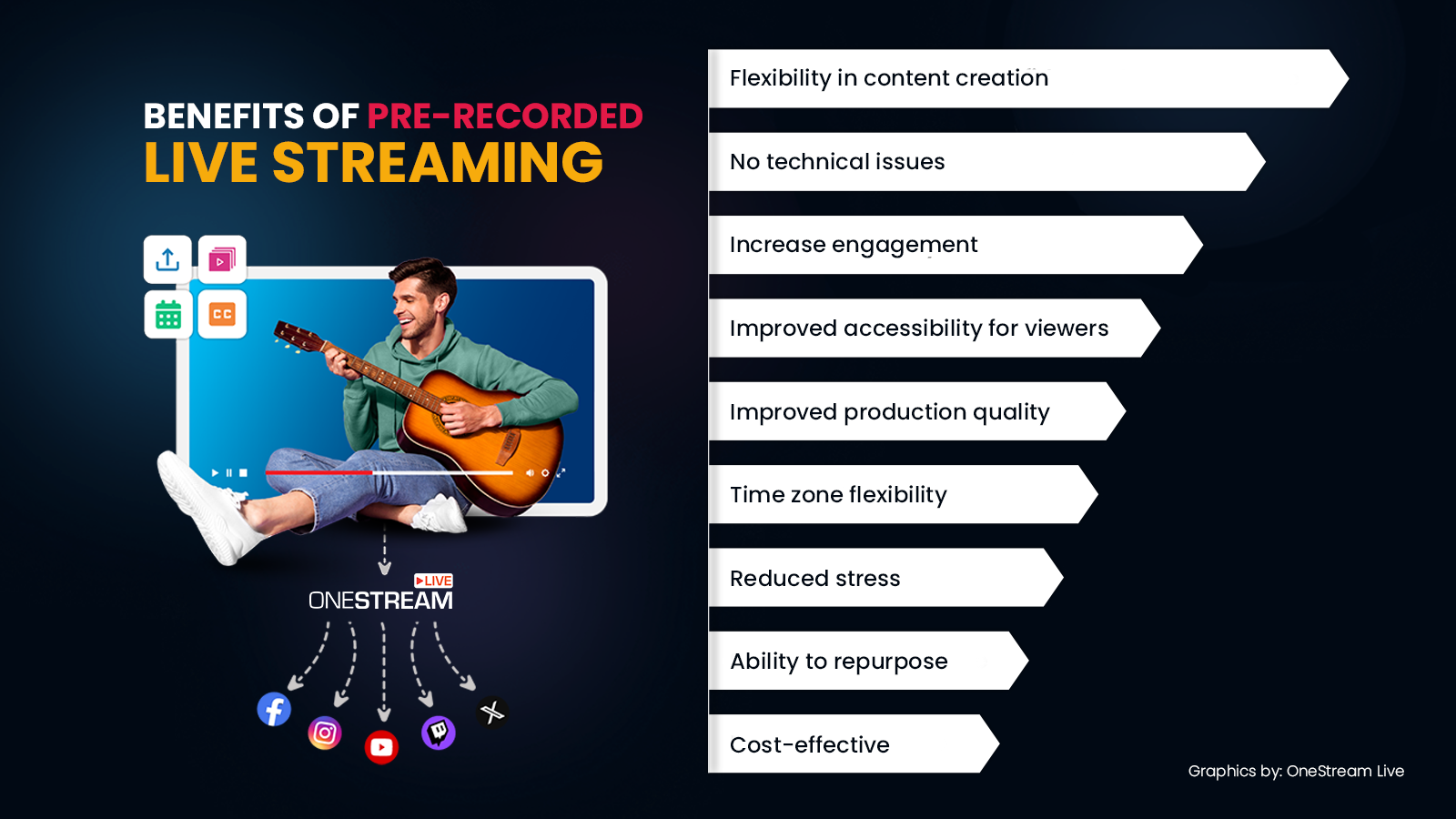 BENEFITS OF PRE-RECORDED
LIVE STREAMING

CC

LIVE
ONESTREAM

Flexibility in content creation

No technical issues

Increase engagement

Improved accessibility for viewers

Improved production quality

Time zone flexibility

Reduced stress

Ability to repurpose

Cost-effective

Graphics by: OneStream Live